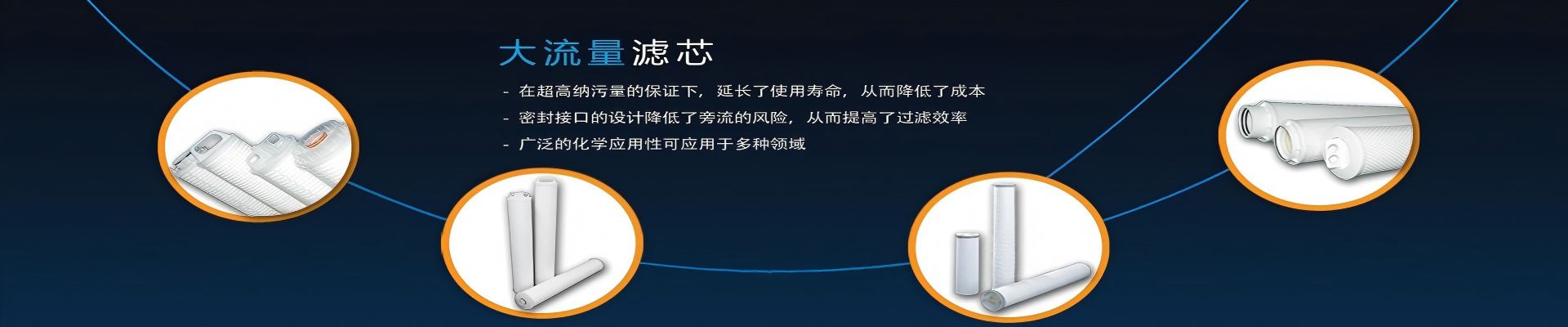 大流量滤芯

- 在超高纳污量的保证下，延长了使用寿命，从而降低了成本
- 密封接口的设计降低了旁流的风险，从而提高了过滤效率
- 广泛的化学应用性可应用于多种领域